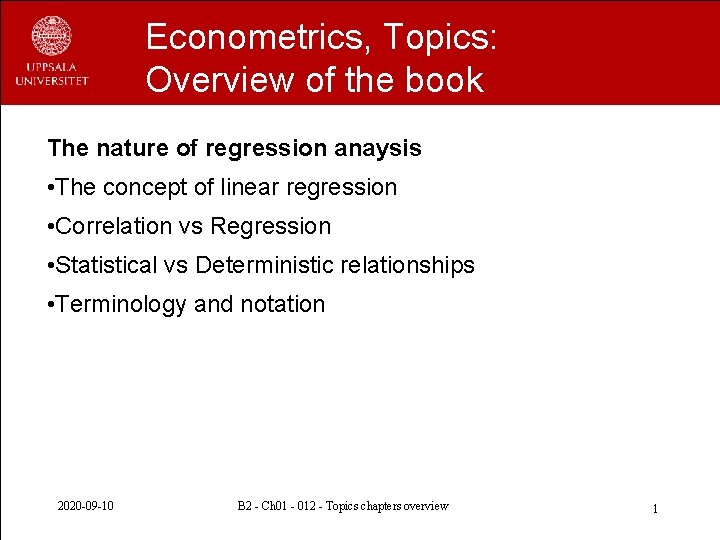 UPPSALA UNIVERSITET

Econometrics, Topics: Overview of the book

The nature of regression anaysis

•The concept of linear regression

•Correlation vs Regression

•Statistical vs Deterministic relationships

•Terminology and notation

2020-09-10

B2 - Ch01 - 012 - Topics chapters overview

1